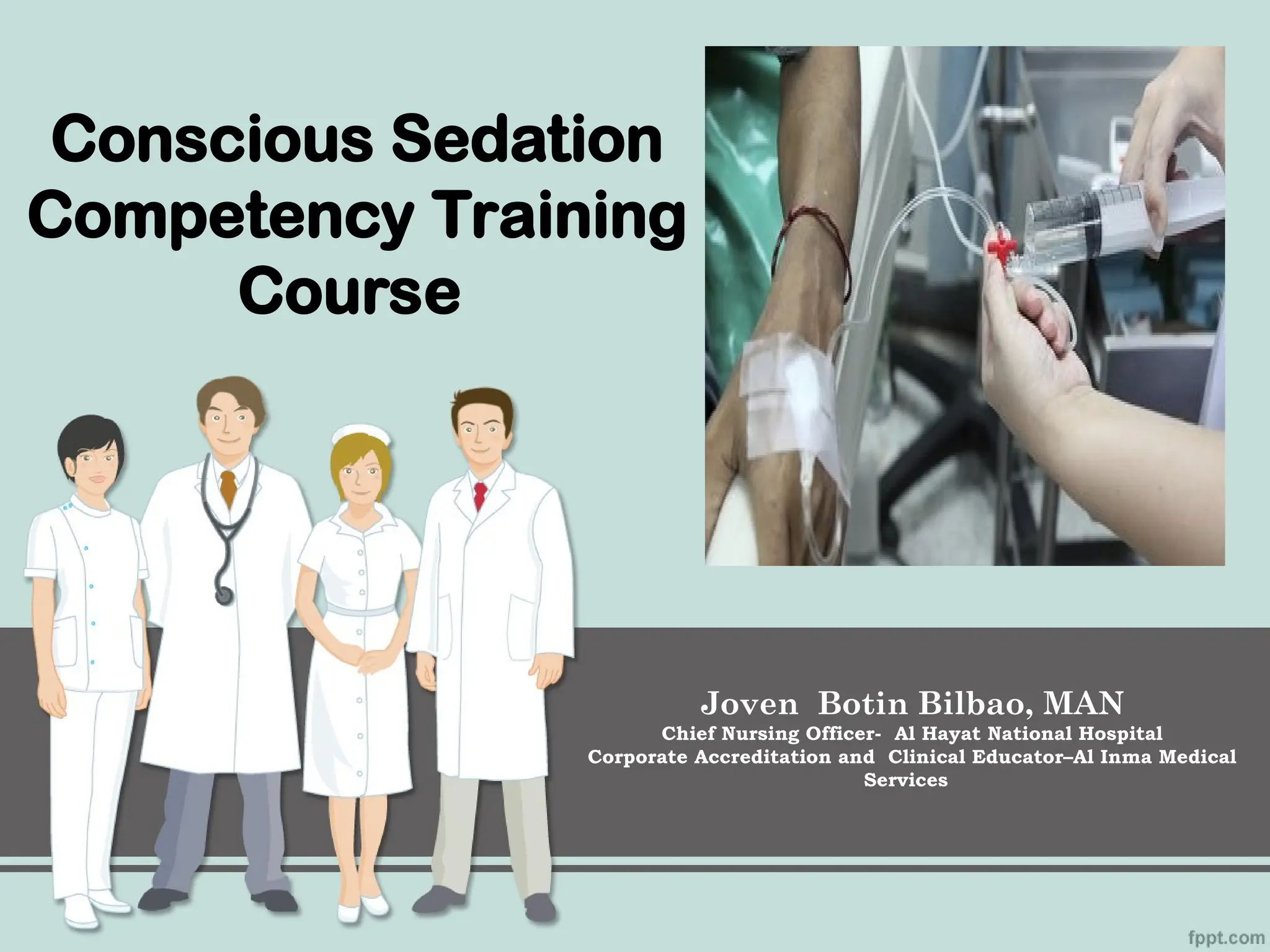 Conscious Sedation Competency Training Course

Joven Botin Bilbao, MAN
Chief Nursing Officer- Al Hayat National Hospital
Corporate Accreditation and Clinical Educator–Al Inma Medical Services

fppt.com